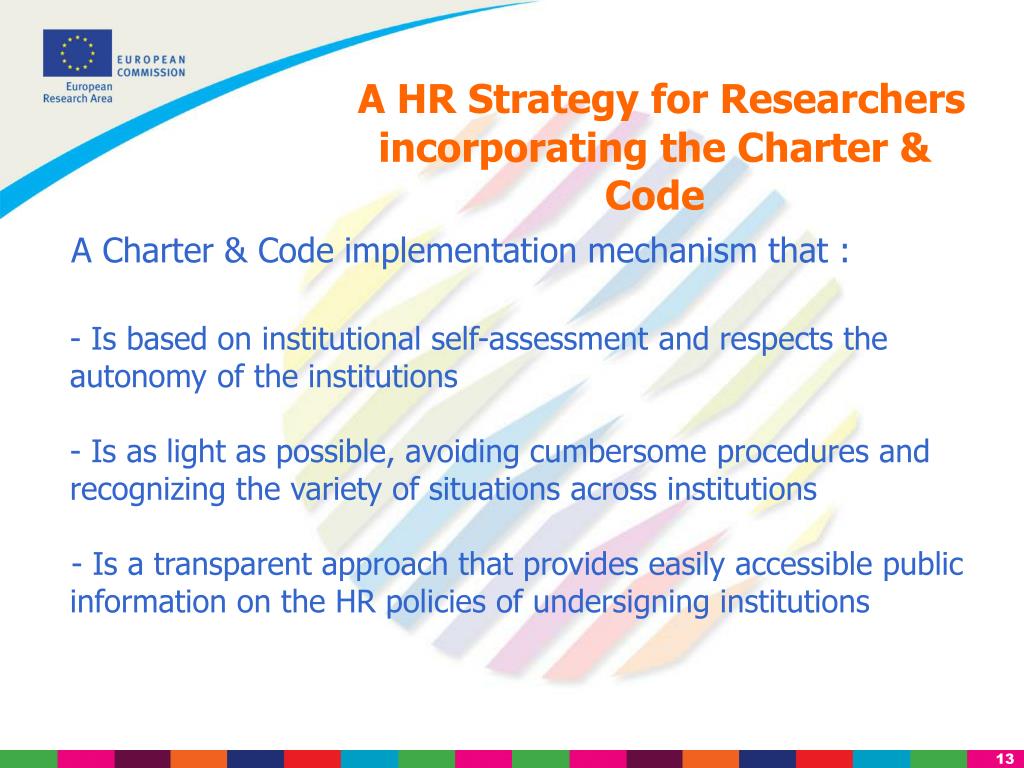 EUROPEAN COMMISSION
European Research Area

A HR Strategy for Researchers incorporating the Charter & Code

A Charter & Code implementation mechanism that :

- Is based on institutional self-assessment and respects the autonomy of the institutions

- Is as light as possible, avoiding cumbersome procedures and recognizing the variety of situations across institutions

- Is a transparent approach that provides easily accessible public information on the HR policies of undersigning institutions

13